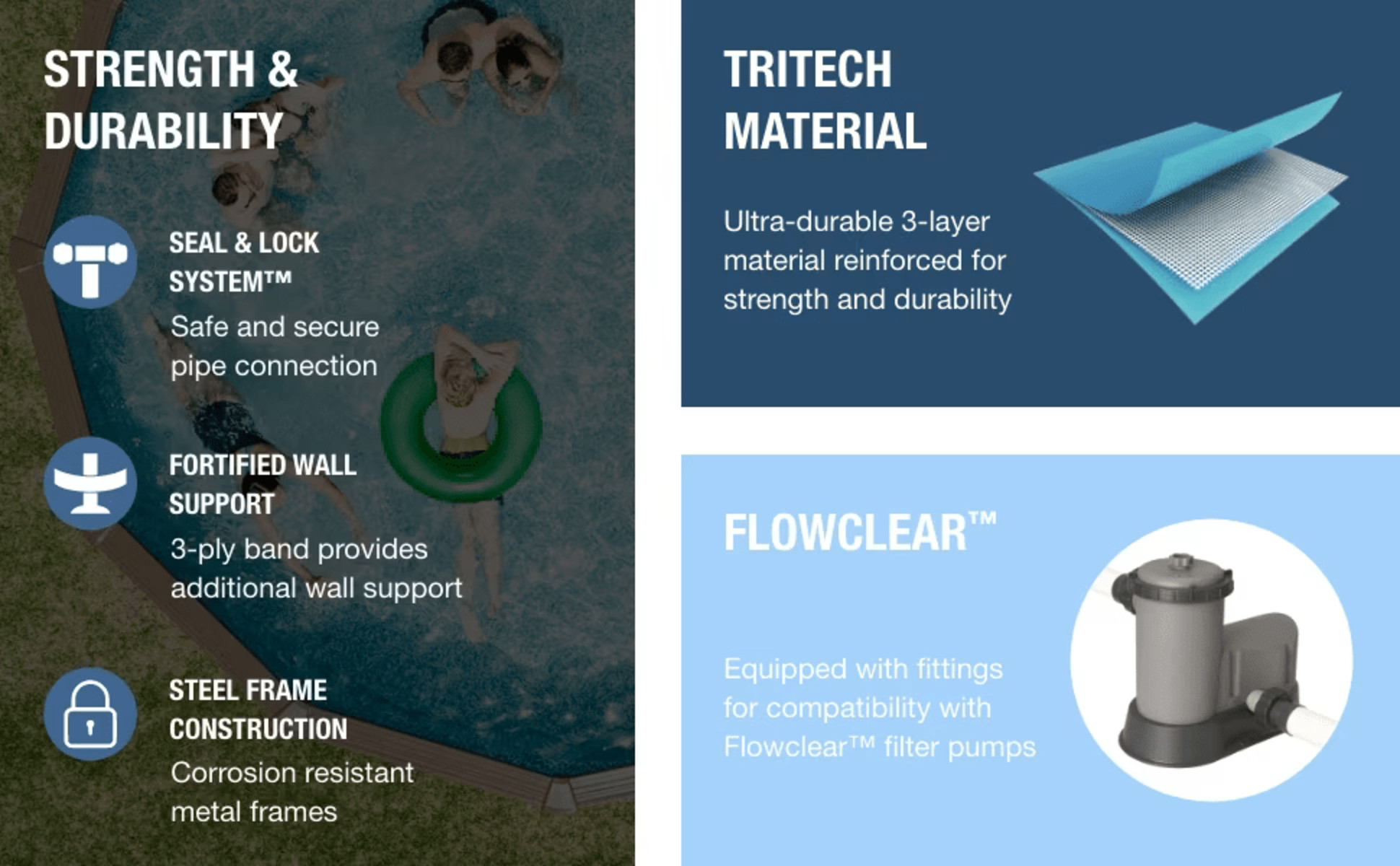 STRENGTH & DURABILITY

SEAL & LOCK SYSTEM™

Safe and secure pipe connection

FORTIFIED WALL SUPPORT

3-ply band provides additional wall support

STEEL FRAME CONSTRUCTION

Corrosion resistant metal frames

TRITECH MATERIAL

Ultra-durable 3-layer material reinforced for strength and durability

FLOWCLEAR™

Equipped with fittings for compatibility with Flowclear™ filter pumps